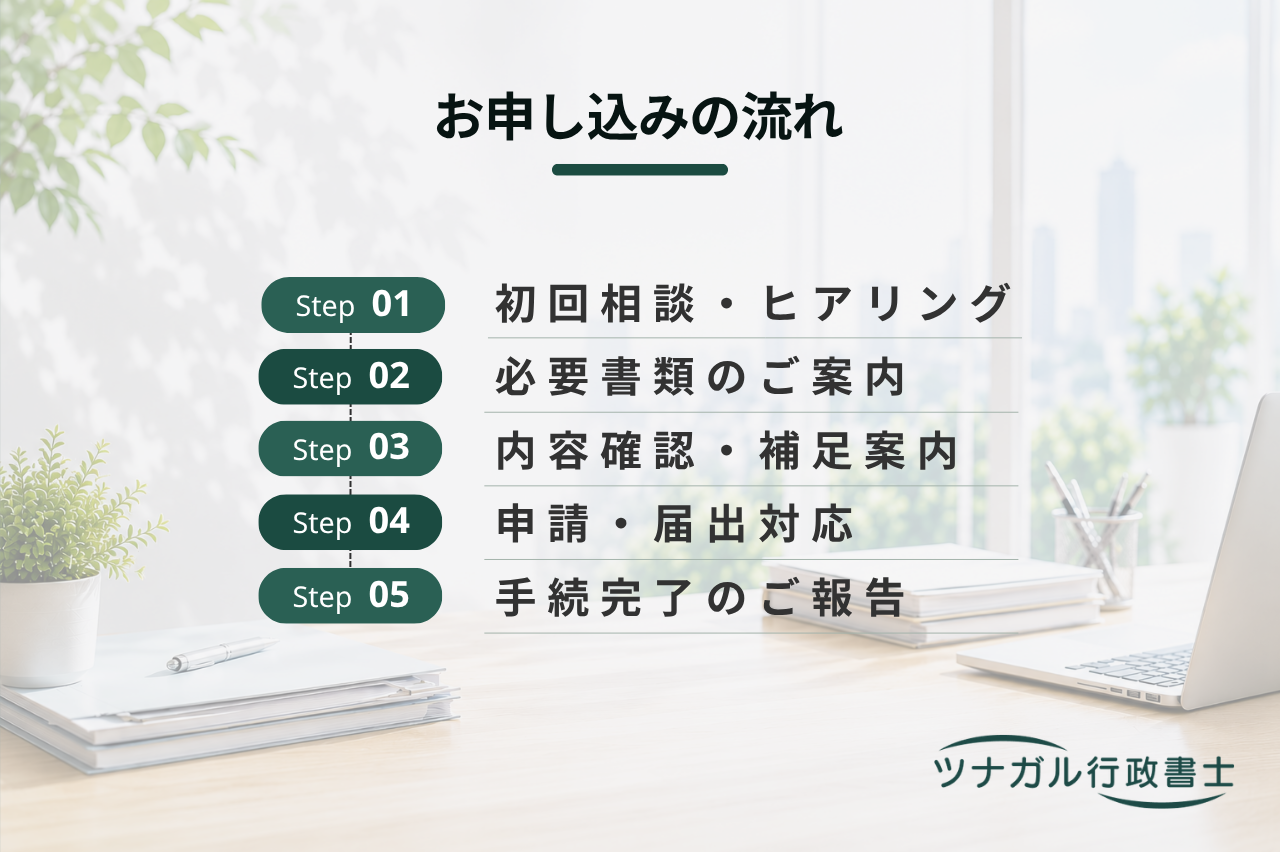 お申し込みの流れ

Step 01 初回相談・ヒアリング

Step 02 必要書類のご案内

Step 03 内容確認・補足案内

Step 04 申請・届出対応

Step 05 手続完了のご報告

ツナガル行政書士